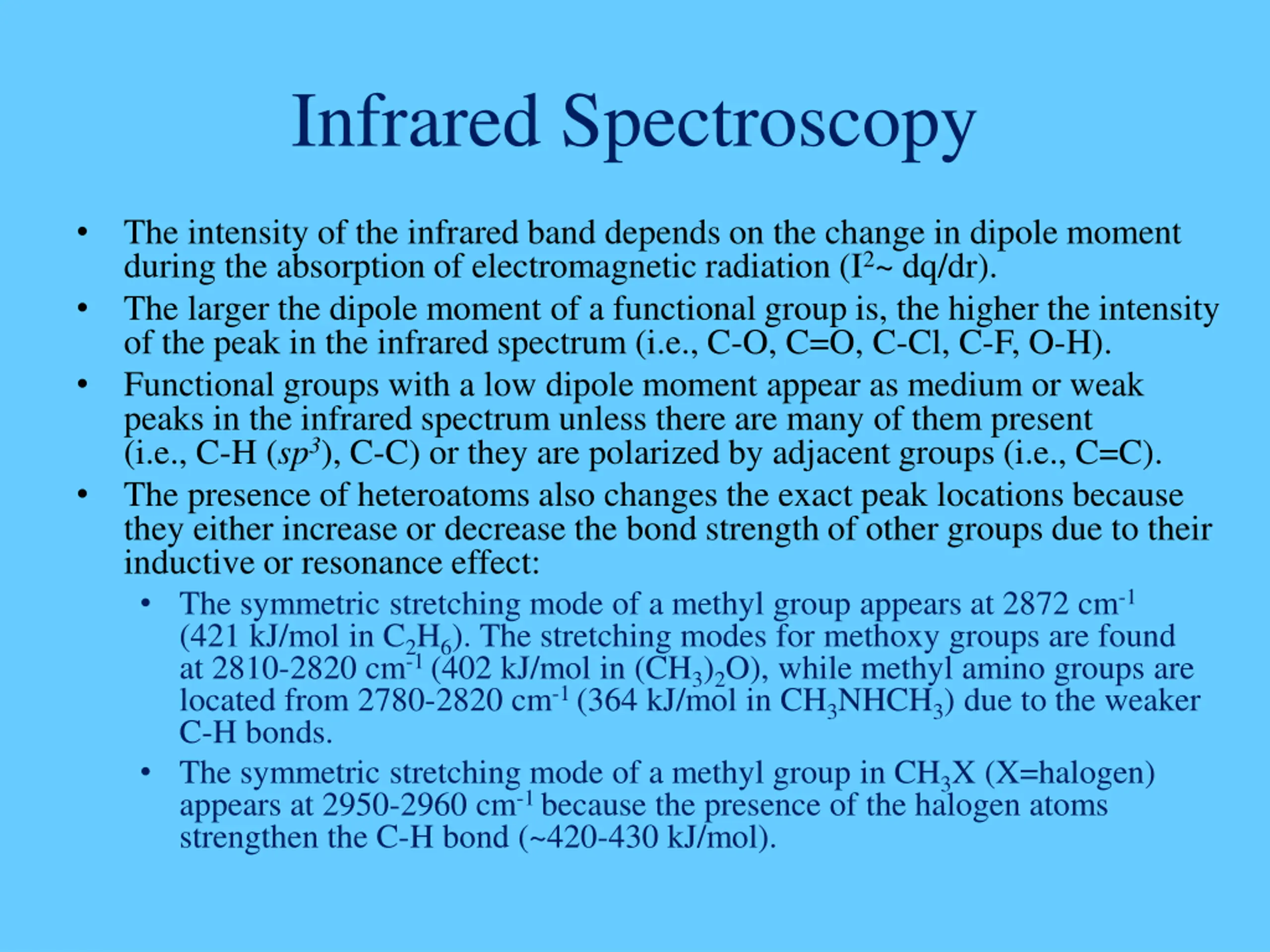 Infrared Spectroscopy

• The intensity of the infrared band depends on the change in dipole moment during the absorption of electromagnetic radiation ($I^2$~ dq/dr).
• The larger the dipole moment of a functional group is, the higher the intensity of the peak in the infrared spectrum (i.e., C-O, C=O, C-Cl, C-F, O-H).
• Functional groups with a low dipole moment appear as medium or weak peaks in the infrared spectrum unless there are many of them present (i.e., C-H ($sp^3$), C-C) or they are polarized by adjacent groups (i.e., C=C).
• The presence of heteroatoms also changes the exact peak locations because they either increase or decrease the bond strength of other groups due to their inductive or resonance effect:
  • The symmetric stretching mode of a methyl group appears at 2872 $cm^{-1}$ (421 kJ/mol in $C_2H_6$). The stretching modes for methoxy groups are found at 2810-2820 $cm^{-1}$ (402 kJ/mol in $(CH_3)_2O$), while methyl amino groups are located from 2780-2820 $cm^{-1}$ (364 kJ/mol in $CH_3NHCH_3$) due to the weaker C-H bonds.
  • The symmetric stretching mode of a methyl group in $CH_3X$ (X=halogen) appears at 2950-2960 $cm^{-1}$ because the presence of the halogen atoms strengthen the C-H bond (~420-430 kJ/mol).